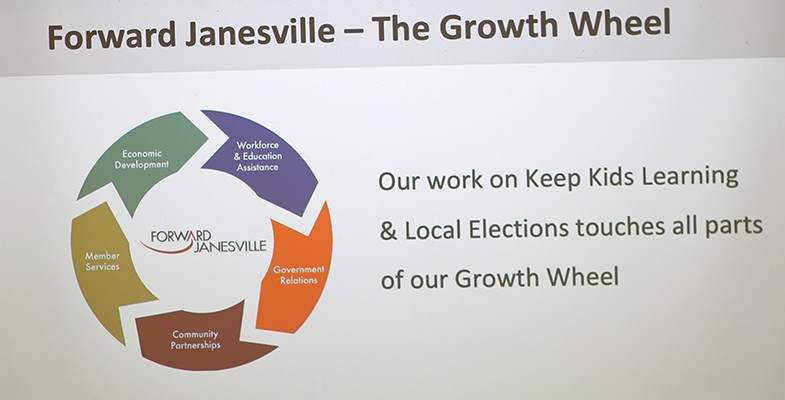 Forward Janesville – The Growth Wheel

Economic Development

Workforce & Education Assistance

Government Relations

Community Partnerships

Member Services

FORWARD JANESVILLE

Our work on Keep Kids Learning & Local Elections touches all parts of our Growth Wheel